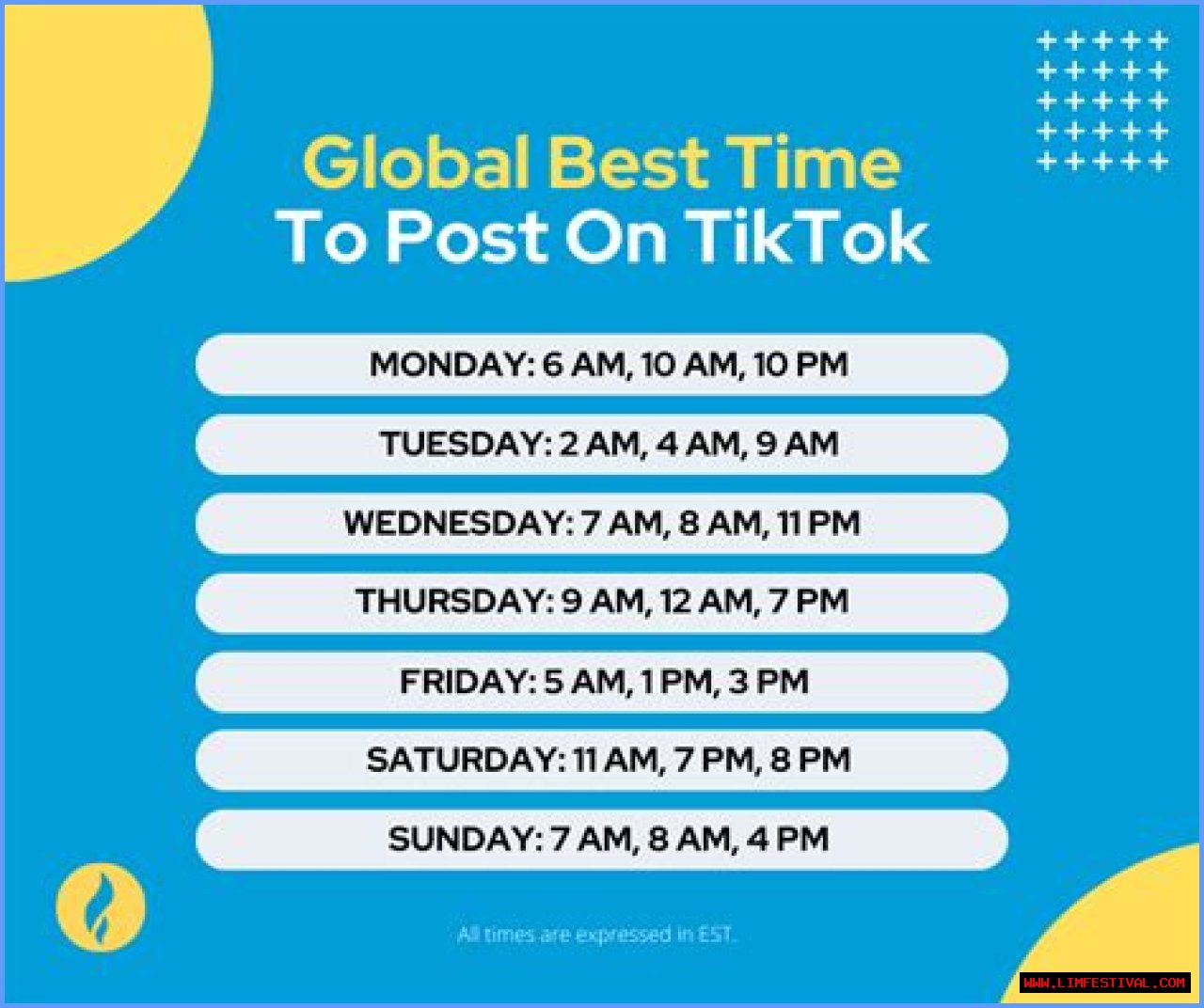 Global Best Time
To Post On TikTok

MONDAY: 6 AM, 10 AM, 10 PM

TUESDAY: 2 AM, 4 AM, 9 AM

WEDNESDAY: 7 AM, 8 AM, 11 PM

THURSDAY: 9 AM, 12 AM, 7 PM

FRIDAY: 5 AM, 1 PM, 3 PM

SATURDAY: 11 AM, 7 PM, 8 PM

SUNDAY: 7 AM, 8 AM, 4 PM

All times are expressed in EST.

WWW.LIMFESTIVAL.COM